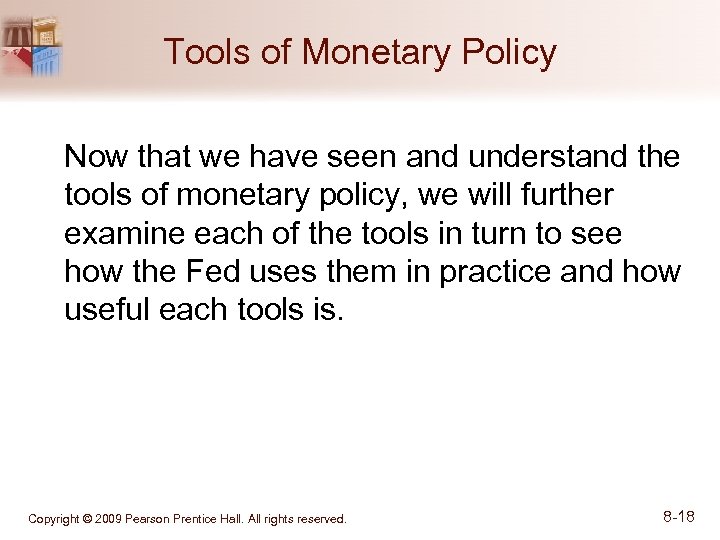 Tools of Monetary Policy

Now that we have seen and understand the tools of monetary policy, we will further examine each of the tools in turn to see how the Fed uses them in practice and how useful each tools is.

Copyright © 2009 Pearson Prentice Hall. All rights reserved.

8-18